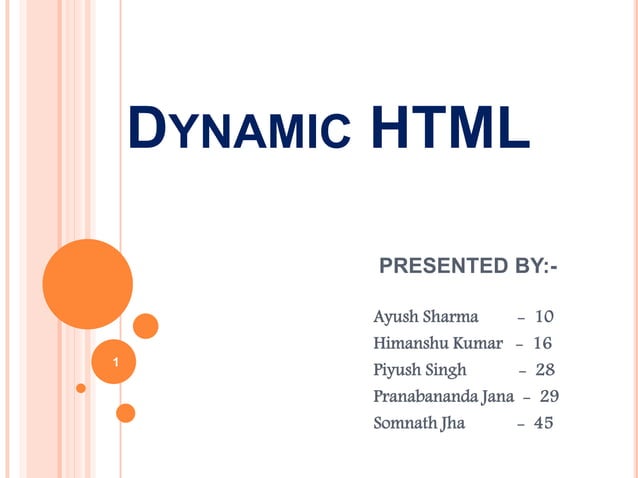 DYNAMIC HTML

PRESENTED BY:-

Ayush Sharma – 10
Himanshu Kumar – 16
Piyush Singh – 28
Pranabananda Jana – 29
Somnath Jha – 45

1